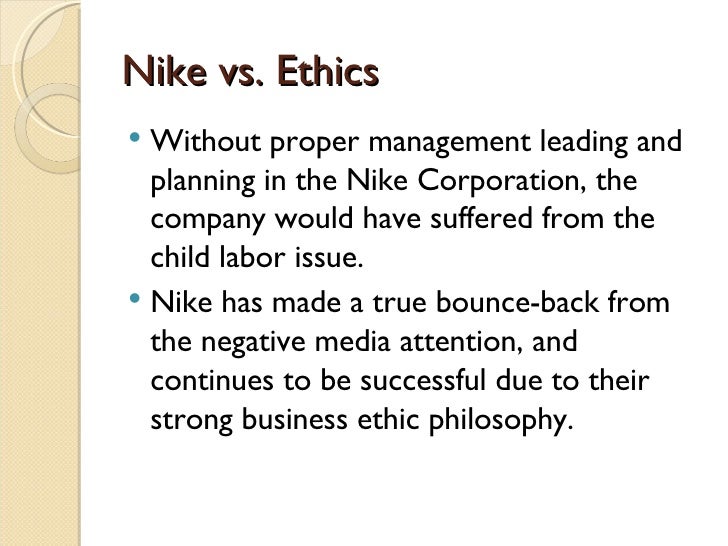 Nike vs. Ethics

• Without proper management leading and planning in the Nike Corporation, the company would have suffered from the child labor issue.

• Nike has made a true bounce-back from the negative media attention, and continues to be successful due to their strong business ethic philosophy.